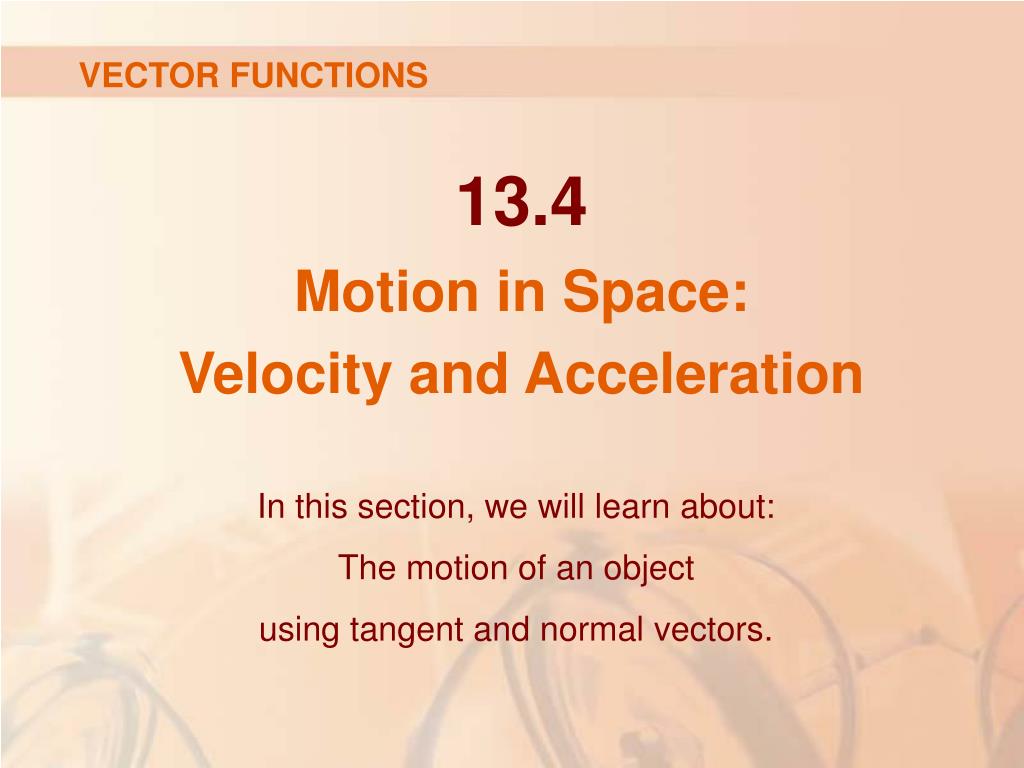 VECTOR FUNCTIONS

13.4

Motion in Space:
Velocity and Acceleration

In this section, we will learn about:
The motion of an object
using tangent and normal vectors.